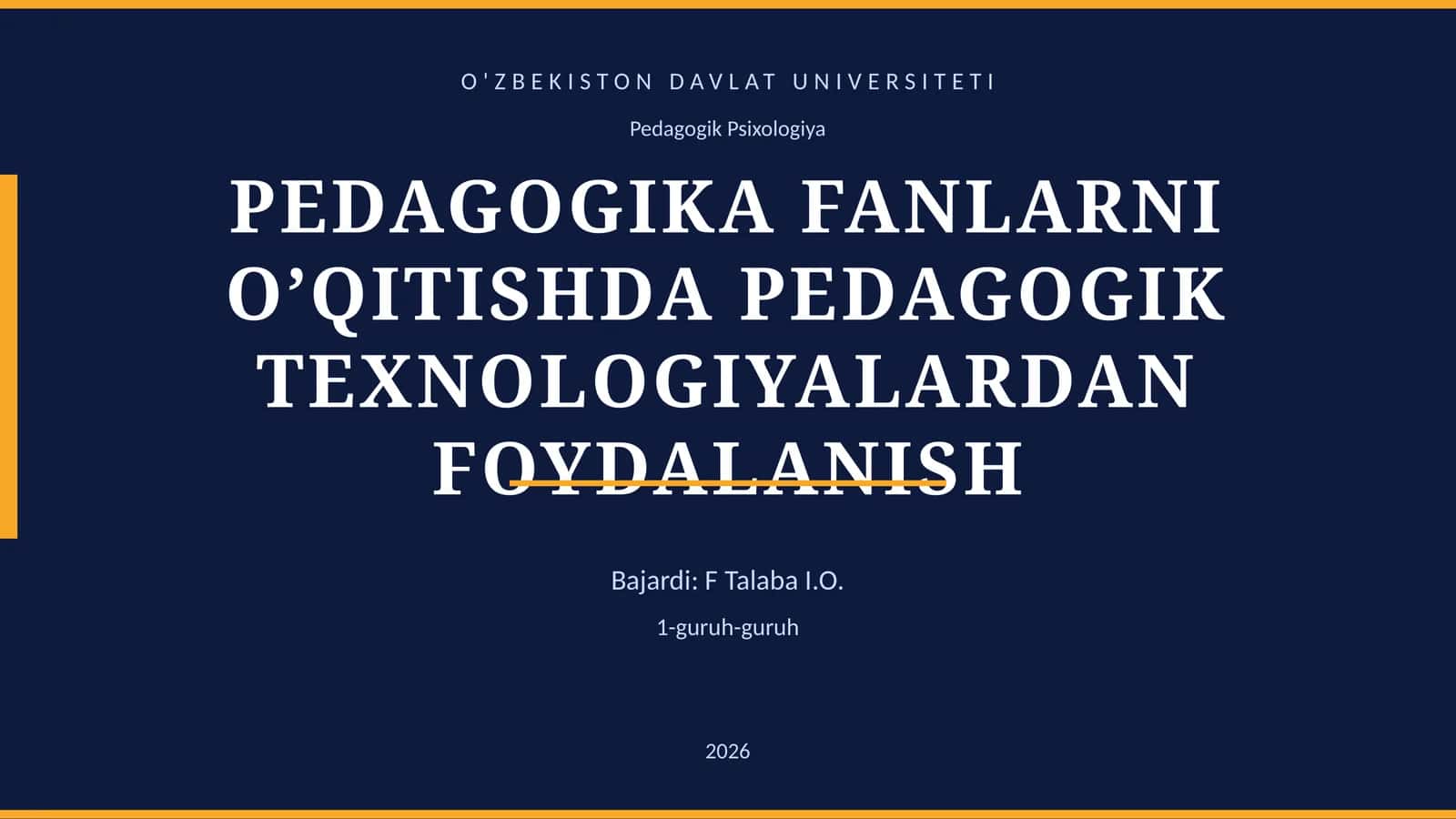 O'ZBEKISTON DAVLAT UNIVERSITETI

Pedagogik Psixologiya

PEDAGOGIKA FANLARNI O’QITISHDA PEDAGOGIK TEXNOLOGIYALARDAN FOYDALANISH

Bajardi: F Talaba I.O.

1-guruh-guruh

2026